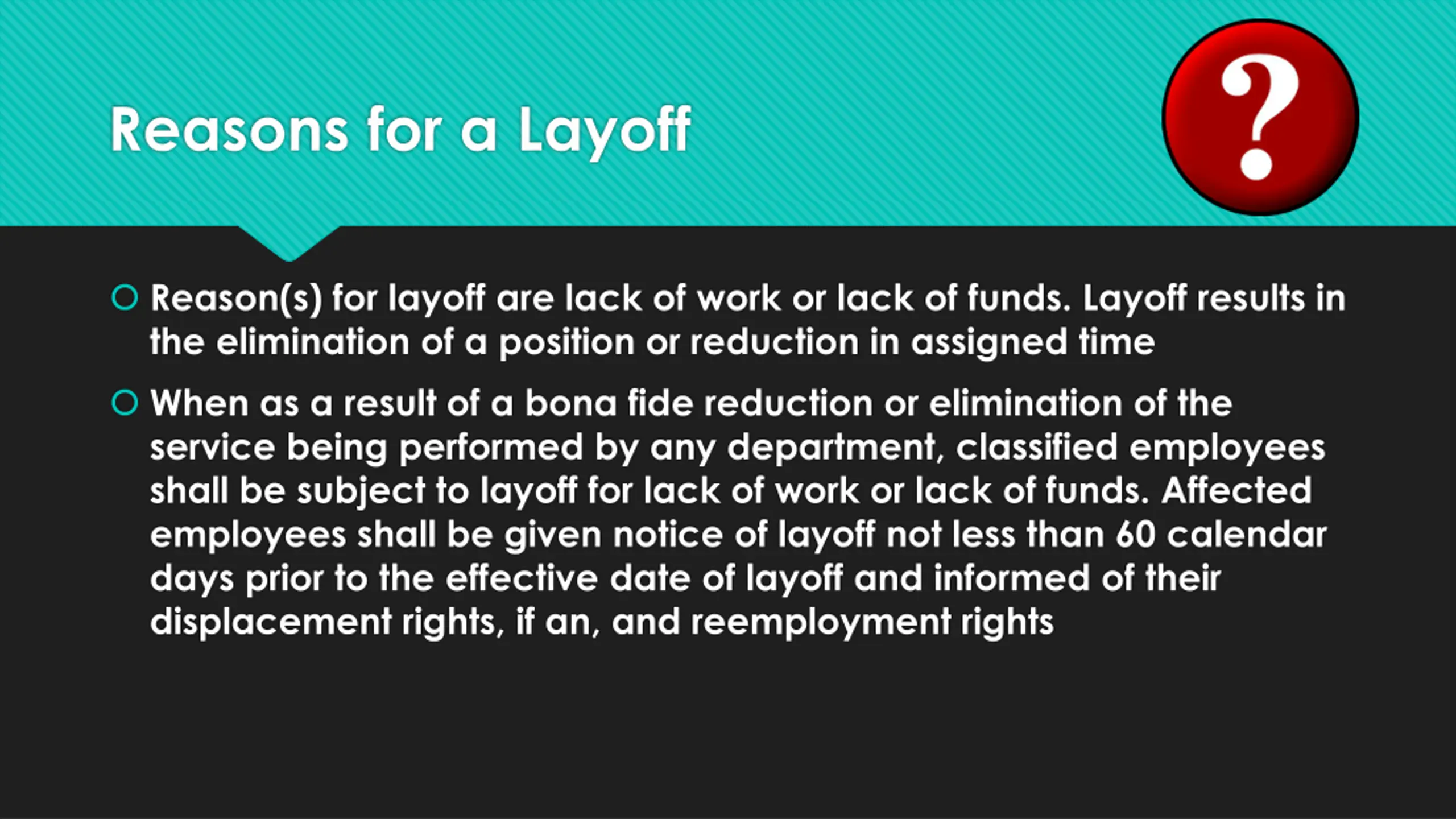 Reasons for a Layoff

?

Reason(s) for layoff are lack of work or lack of funds. Layoff results in the elimination of a position or reduction in assigned time

When as a result of a bona fide reduction or elimination of the service being performed by any department, classified employees shall be subject to layoff for lack of work or lack of funds. Affected employees shall be given notice of layoff not less than 60 calendar days prior to the effective date of layoff and informed of their displacement rights, if an, and reemployment rights